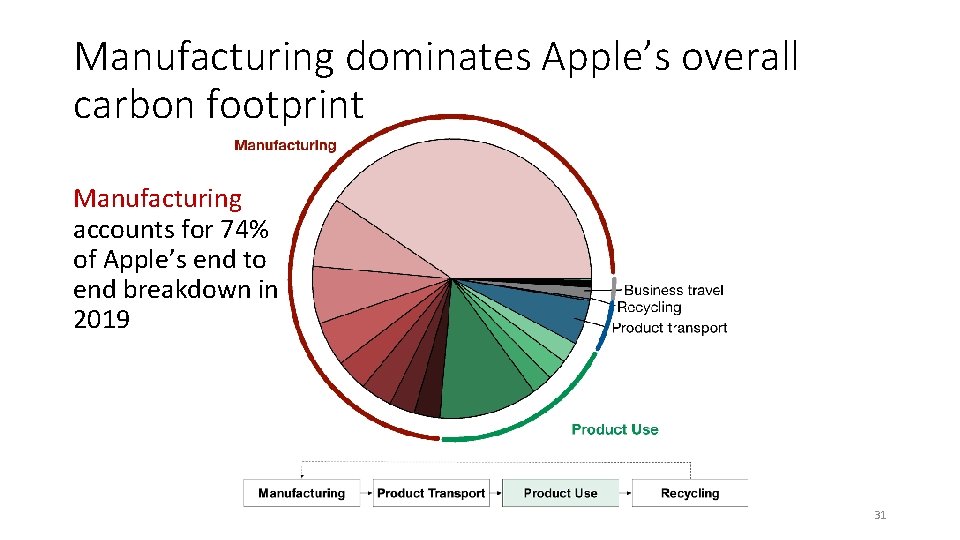 Manufacturing dominates Apple's overall carbon footprint

Manufacturing accounts for 74% of Apple's end to end breakdown in 2019

Manufacturing

Business travel
Recycling
Product transport

Product Use

Manufacturing
Product Transport
Product Use
Recycling

31